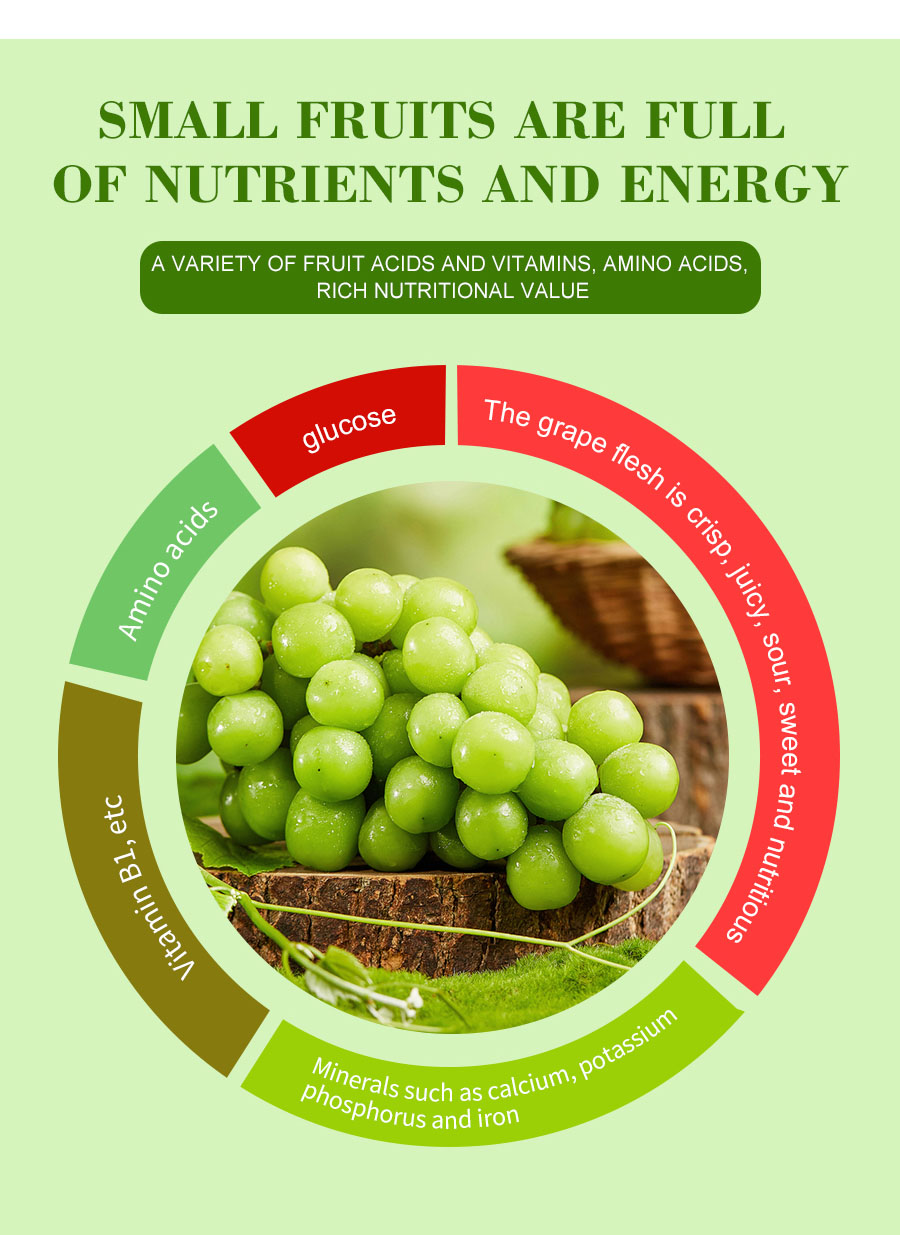 SMALL FRUITS ARE FULL OF NUTRIENTS AND ENERGY

A VARIETY OF FRUIT ACIDS AND VITAMINS, AMINO ACIDS, RICH NUTRITIONAL VALUE

glucose

The grape flesh is crisp, juicy, sour, sweet and nutritious

Amino acids

Vitamin B1, etc

Minerals such as calcium, potassium phosphorus and iron